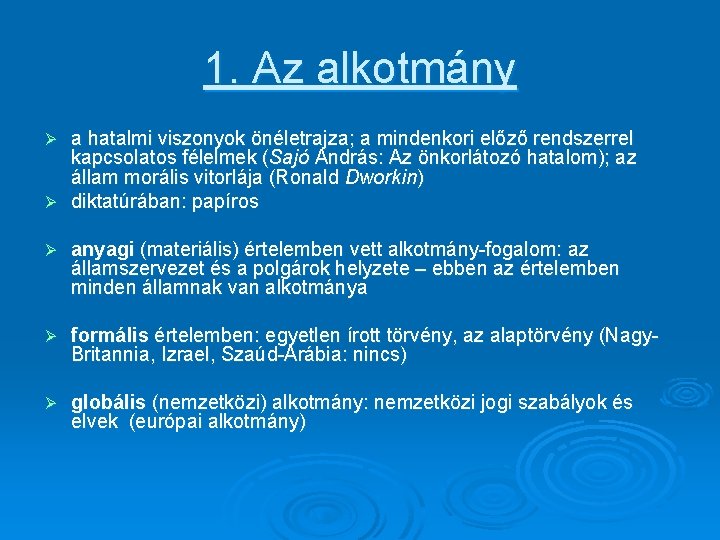 1. Az alkotmány

➢ a hatalmi viszonyok önéletrajza; a mindenkori előző rendszerrel kapcsolatos félelmek (Sajó András: Az önkorlátozó hatalom); az állam morális vitorlája (Ronald Dworkin)

➢ diktatúrában: papíros

➢ anyagi (materiális) értelemben vett alkotmány-fogalom: az államszervezet és a polgárok helyzete – ebben az értelemben minden államnak van alkotmánya

➢ formális értelemben: egyetlen írott törvény, az alaptörvény (Nagy-Britannia, Izrael, Szaúd-Arábia: nincs)

➢ globális (nemzetközi) alkotmány: nemzetközi jogi szabályok és elvek (európai alkotmány)